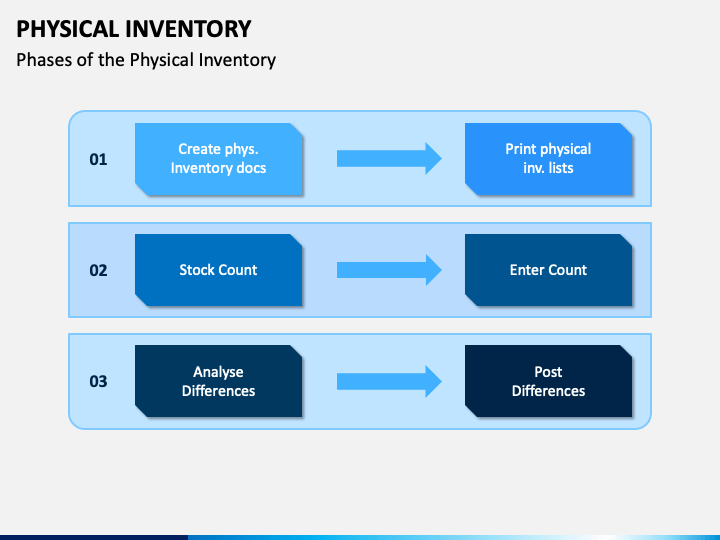 PHYSICAL INVENTORY
Phases of the Physical Inventory

01
Create phys. Inventory docs
Print physical inv. lists

02
Stock Count
Enter Count

03
Analyse Differences
Post Differences